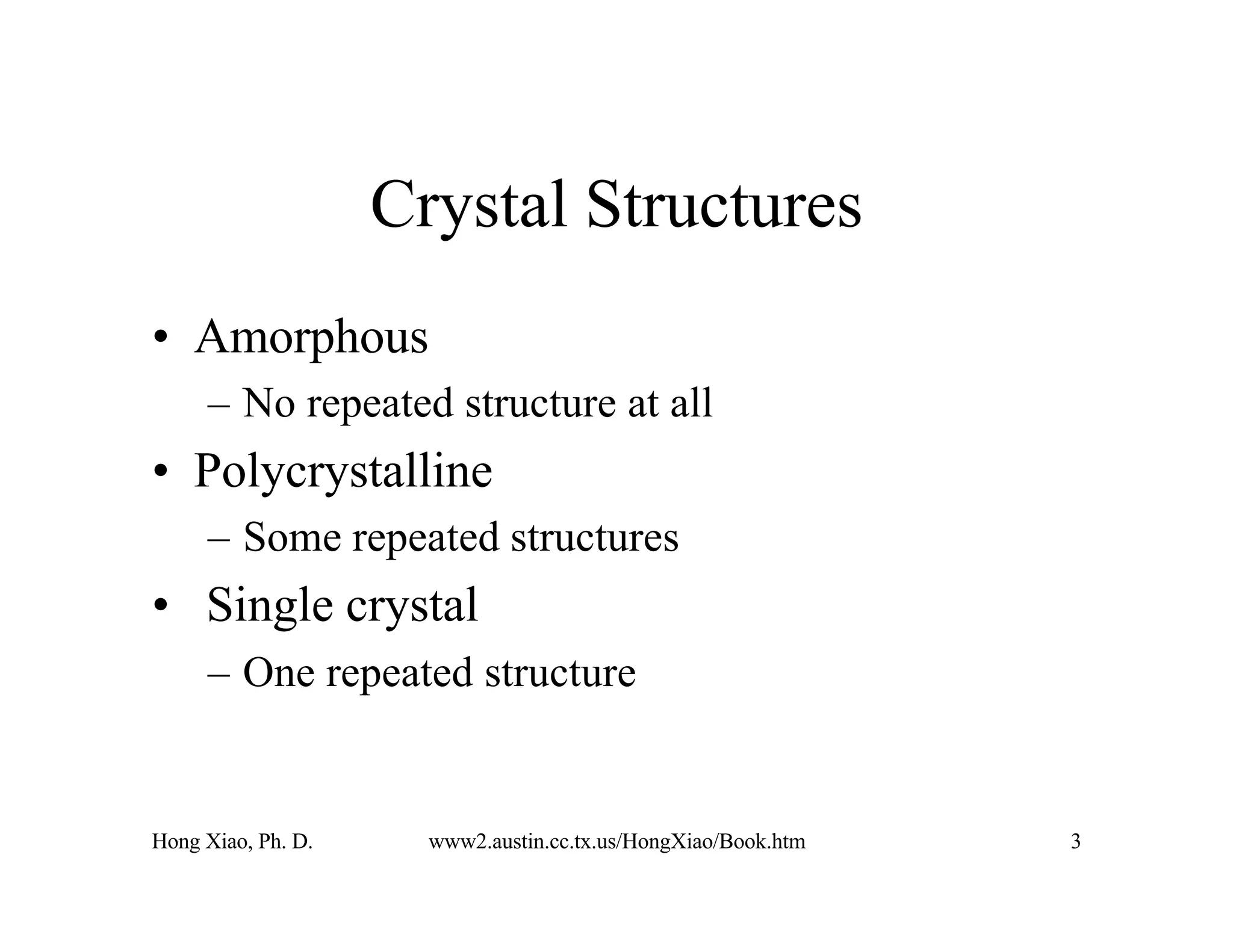 Crystal Structures

• Amorphous
 – No repeated structure at all
• Polycrystalline
 – Some repeated structures
• Single crystal
 – One repeated structure

Hong Xiao, Ph. D.    www2.austin.cc.tx.us/HongXiao/Book.htm    3